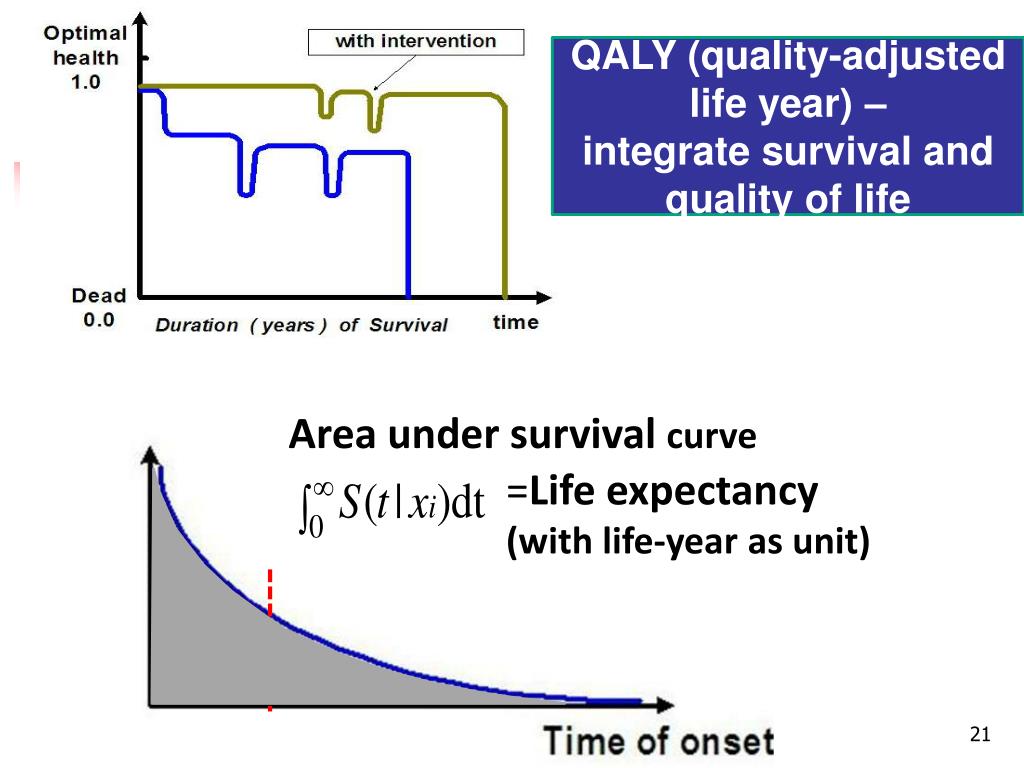 Optimal health 1.0

with intervention

Dead 0.0

Duration ( years ) of Survival

time

QALY (quality-adjusted life year) – integrate survival and quality of life

Area under survival curve

$\int_0^\infty S(t|x_i)\mathrm{dt}$ =Life expectancy
(with life-year as unit)

Time of onset

21